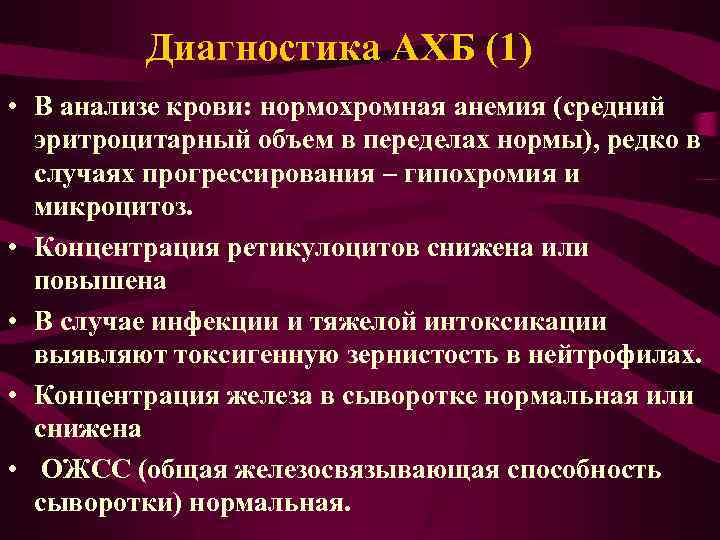 Диагностика АХБ (1)

• В анализе крови: нормохромная анемия (средний эритроцитарный объем в переделах нормы), редко в случаях прогрессирования – гипохромия и микроцитоз.

• Концентрация ретикулоцитов снижена или повышена

• В случае инфекции и тяжелой интоксикации выявляют токсигенную зернистость в нейтрофилах.

• Концентрация железа в сыворотке нормальная или снижена

• ОЖСС (общая железосвязывающая способность сыворотки) нормальная.